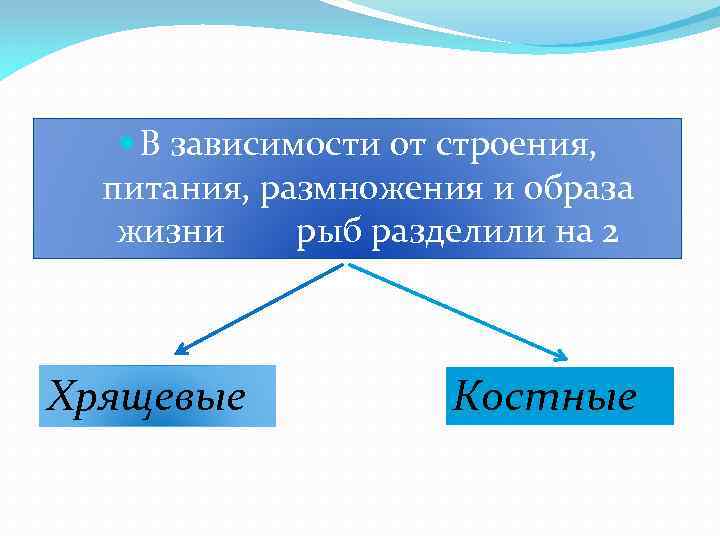 В зависимости от строения, питания, размножения и образа жизни рыб разделили на 2

Хрящевые

Костные